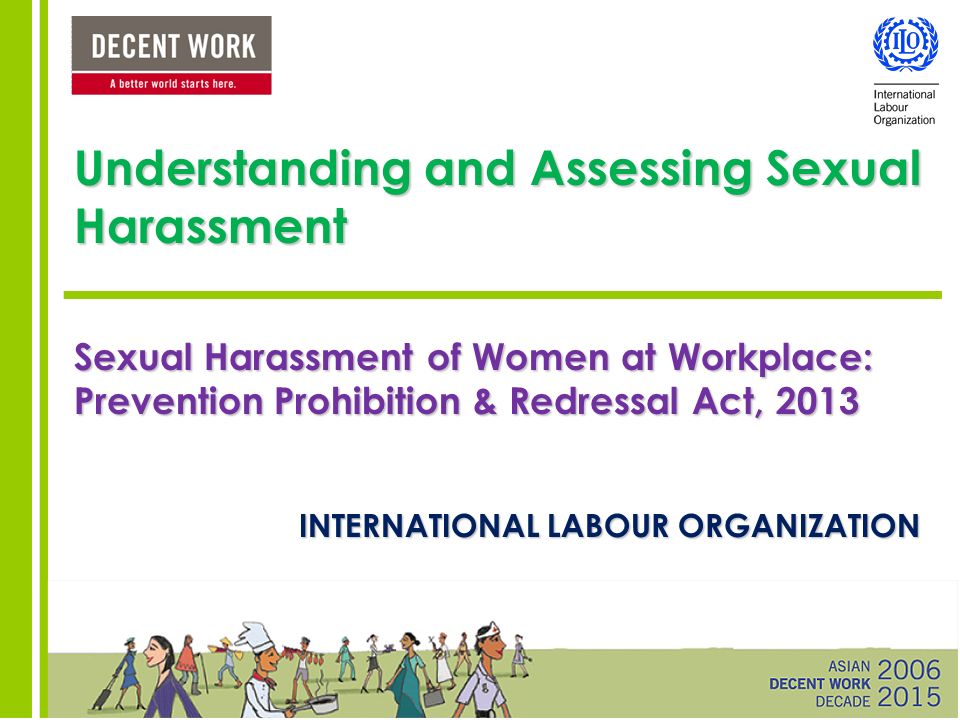 DECENT WORK
A better world starts here.

ILO
International Labour Organization

Understanding and Assessing Sexual Harassment

Sexual Harassment of Women at Workplace: Prevention Prohibition & Redressal Act, 2013

INTERNATIONAL LABOUR ORGANIZATION

ASIAN DECENT WORK DECADE 2006 2015